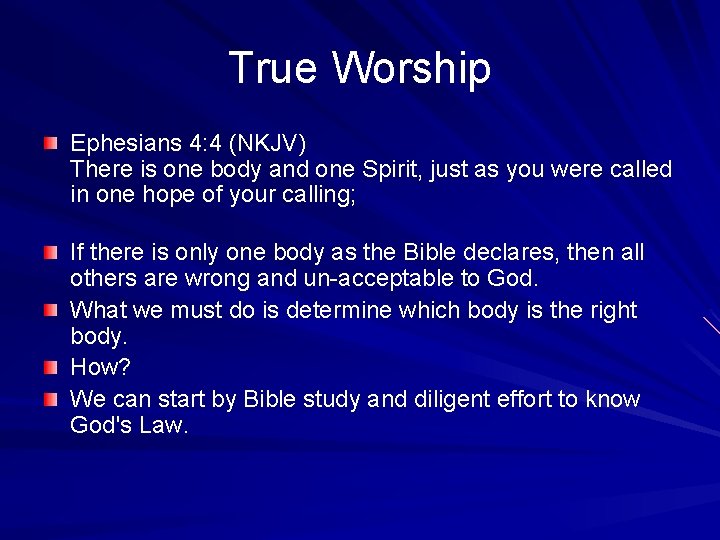 True Worship

Ephesians 4:4 (NKJV)
There is one body and one Spirit, just as you were called in one hope of your calling;

If there is only one body as the Bible declares, then all others are wrong and un-acceptable to God.

What we must do is determine which body is the right body.

How?

We can start by Bible study and diligent effort to know God's Law.